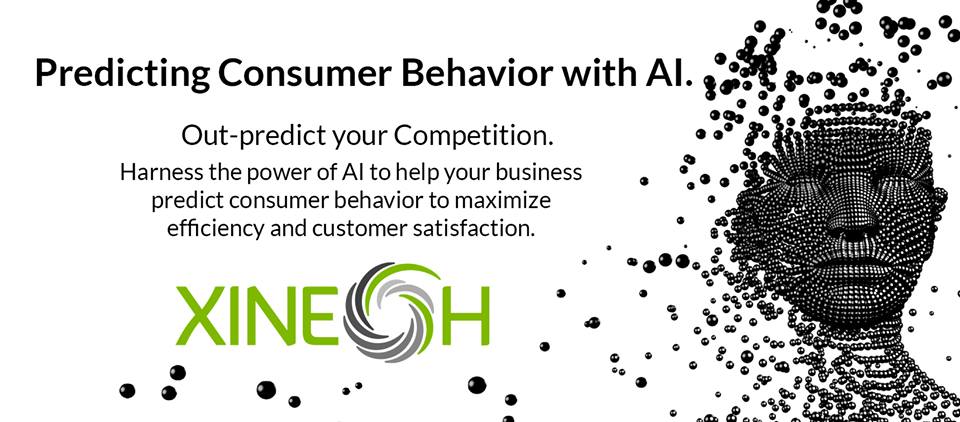 Predicting Consumer Behavior with AI.

Out-predict your Competition.

Harness the power of AI to help your business predict consumer behavior to maximize efficiency and customer satisfaction.

XINEOH